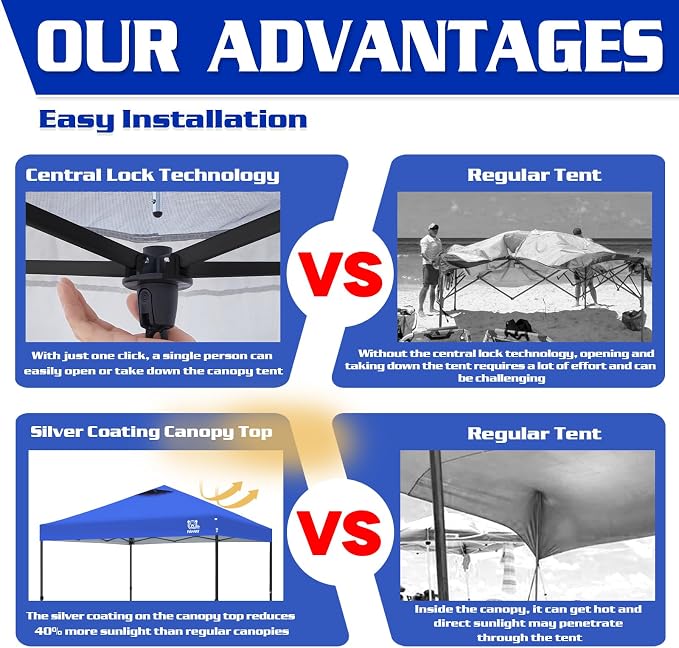 OUR ADVANTAGES

Easy Installation

Central Lock Technology

With just one click, a single person can easily open or take down the canopy tent

VS

Regular Tent

Without the central lock technology, opening and taking down the tent requires a lot of effort and can be challenging

Silver Coating Canopy Top

The silver coating on the canopy top reduces 40% more sunlight than regular canopies

VS

Regular Tent

Inside the canopy, it can get hot and direct sunlight may penetrate through the tent